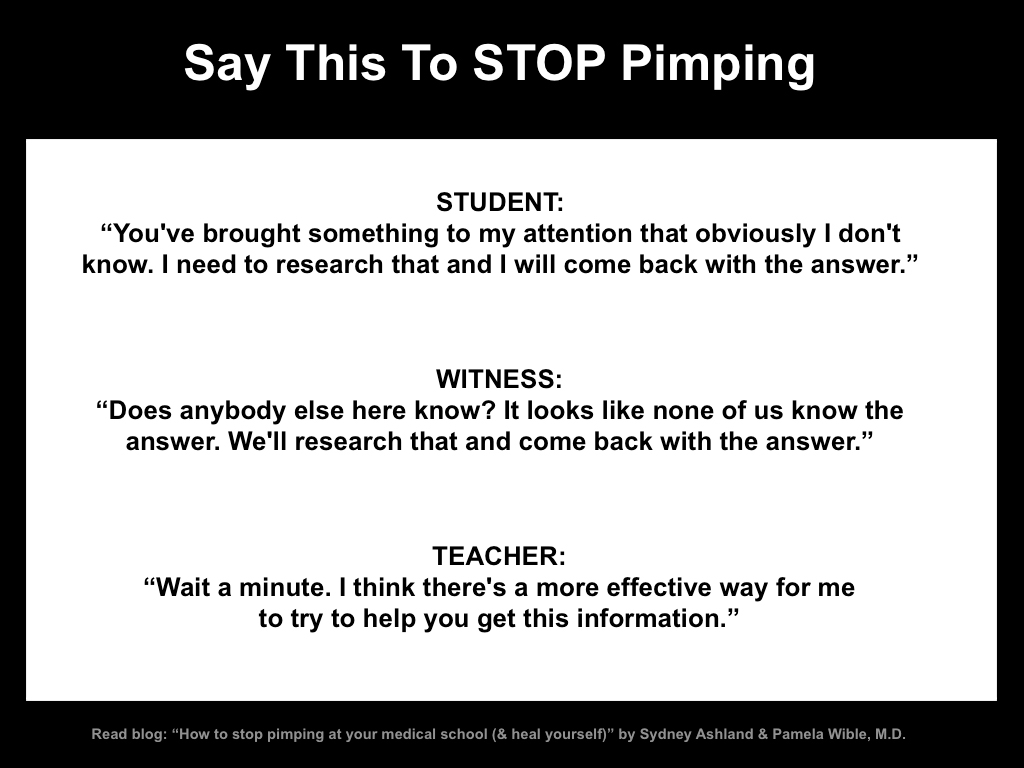 Say This To STOP Pimping

STUDENT:
“You've brought something to my attention that obviously I don't know. I need to research that and I will come back with the answer.”

WITNESS:
“Does anybody else here know? It looks like none of us know the answer. We'll research that and come back with the answer.”

TEACHER:
“Wait a minute. I think there's a more effective way for me to try to help you get this information.”

Read blog: “How to stop pimping at your medical school (& heal yourself)” by Sydney Ashland & Pamela Wible, M.D.